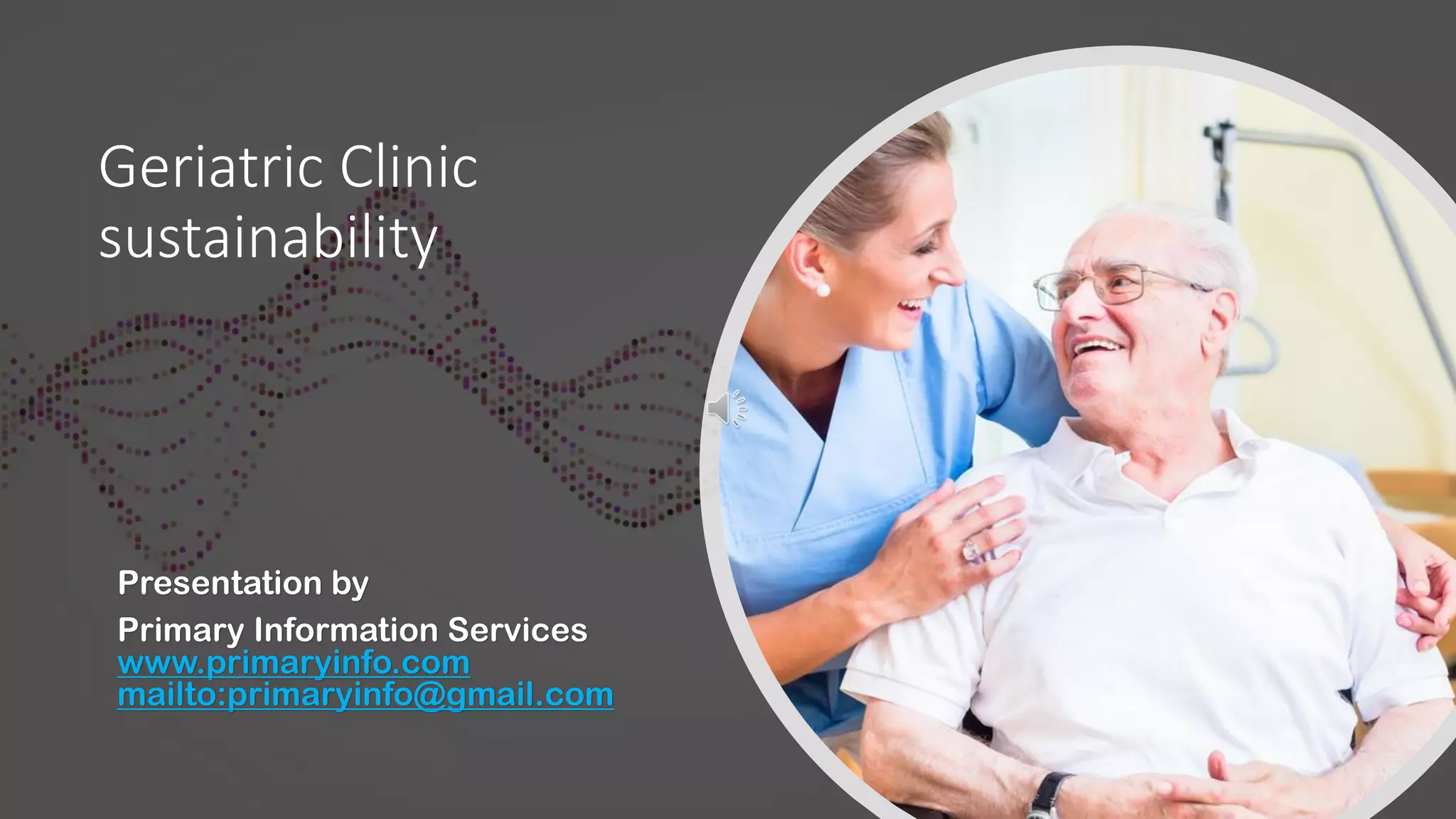 Geriatric Clinic sustainability

Presentation by

Primary Information Services
www.primaryinfo.com
mailto:primaryinfo@gmail.com